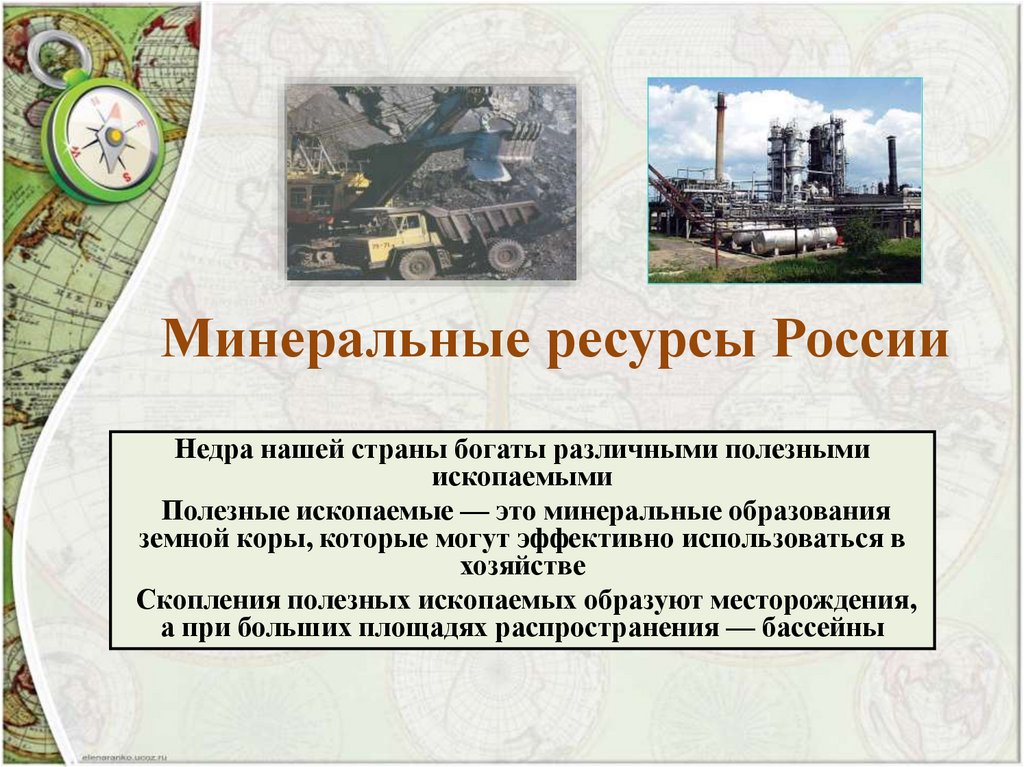 Минеральные ресурсы России

Недра нашей страны богаты различными полезными ископаемыми

Полезные ископаемые — это минеральные образования земной коры, которые могут эффективно использоваться в хозяйстве

Скопления полезных ископаемых образуют месторождения, а при больших площадях распространения — бассейны

elenaranko.ucoz.ru